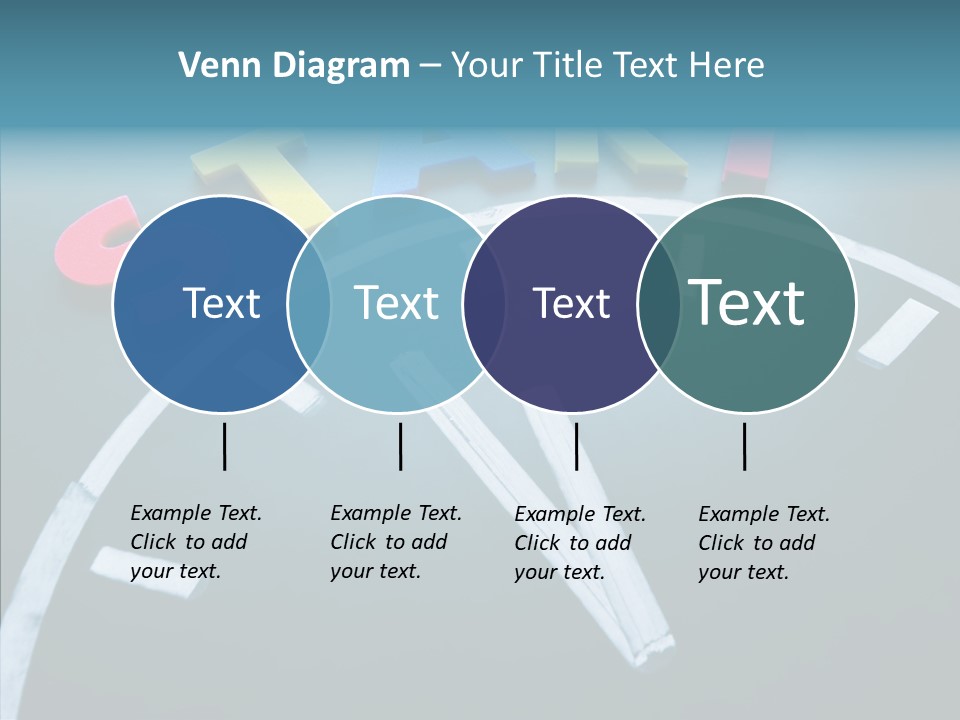 Venn Diagram – Your Title Text Here

Text

Text

Text

Text

Example Text. Click to add your text.

Example Text. Click to add your text.

Example Text. Click to add your text.

Example Text. Click to add your text.